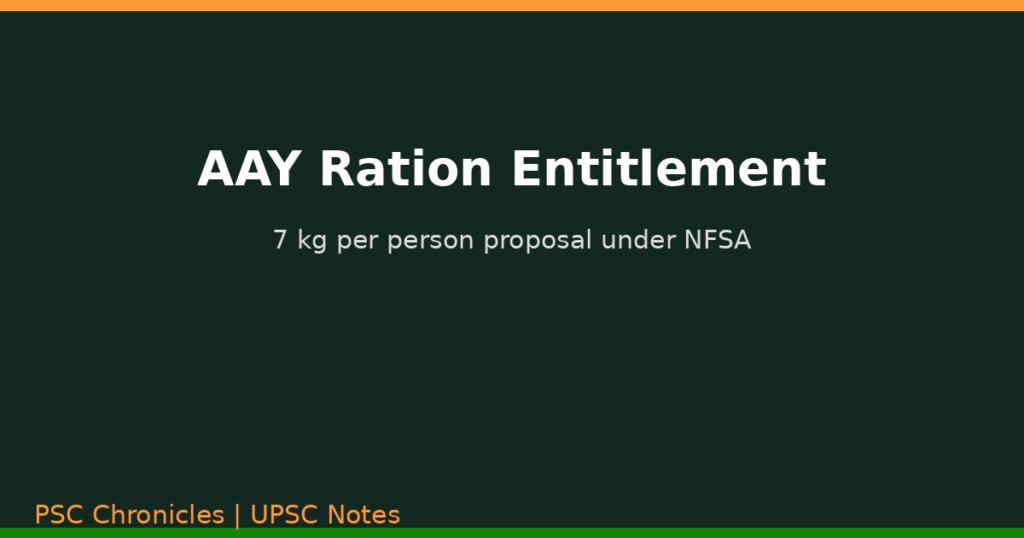 AAY Ration Entitlement

7 kg per person proposal under NFSA

PSC Chronicles | UPSC Notes